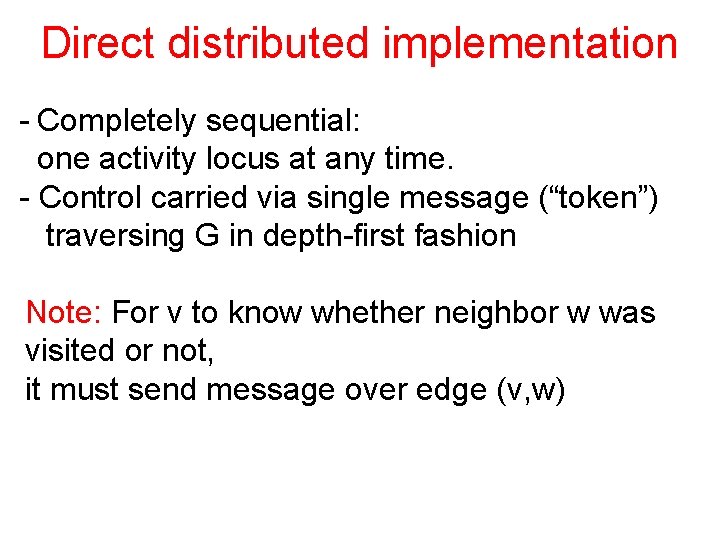 Direct distributed implementation

- Completely sequential:
one activity locus at any time.
- Control carried via single message (“token”)
traversing G in depth-first fashion

Note: For v to know whether neighbor w was visited or not,
it must send message over edge (v,w)